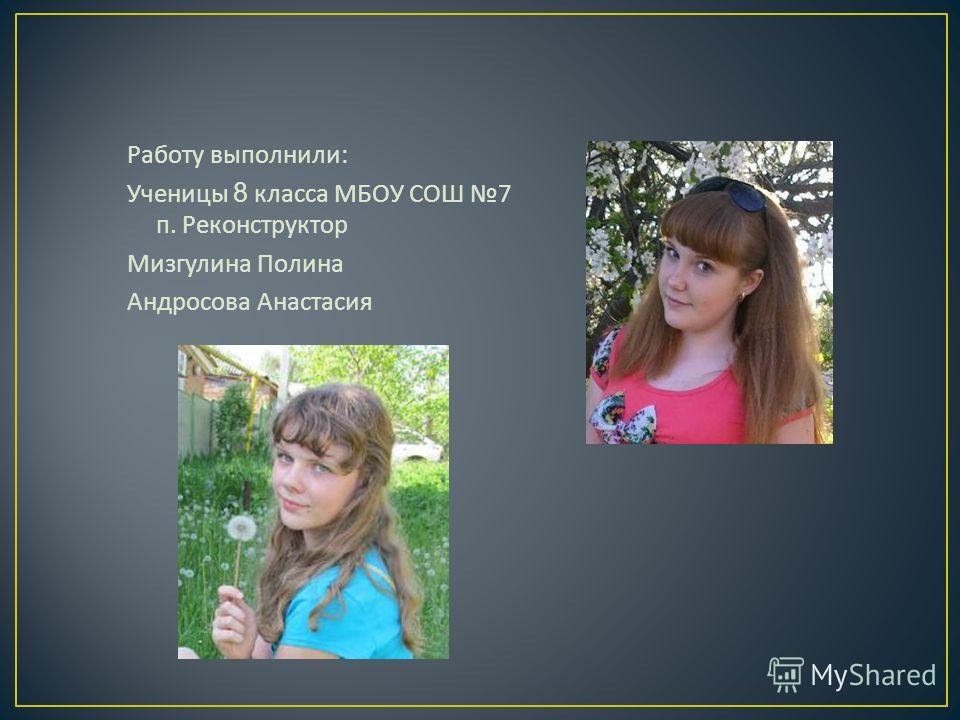 Работу выполнили:
Ученицы 8 класса МБОУ СОШ №7 п. Реконструктор
Мизгулина Полина
Андросова Анастасия

MyShared